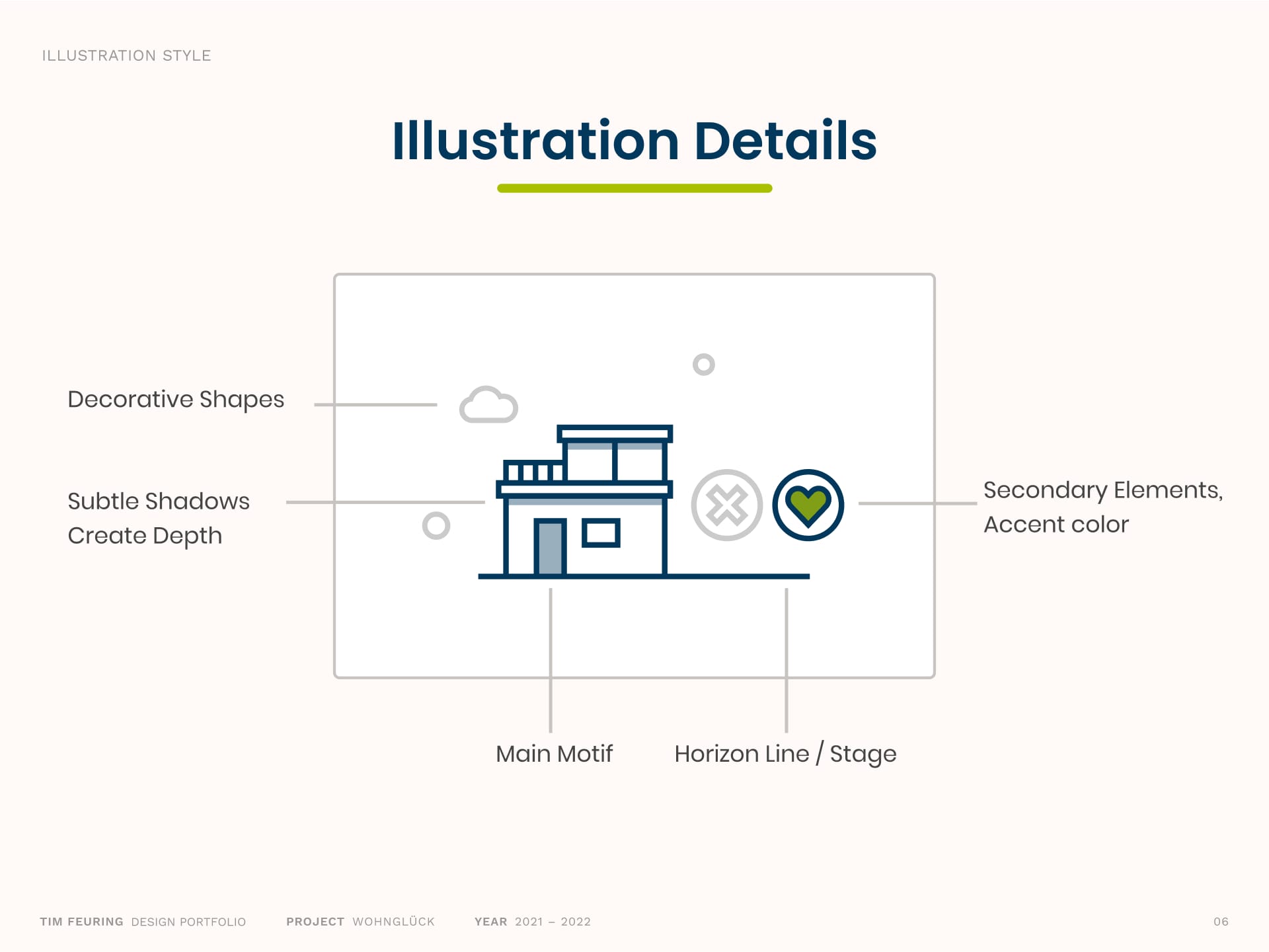 ILLUSTRATION STYLE

Illustration Details

Decorative Shapes

Subtle Shadows
Create Depth

Secondary Elements,
Accent color

Main Motif

Horizon Line / Stage

TIM FEURING DESIGN PORTFOLIO    PROJECT WOHNGLÜCK    YEAR 2021 – 2022    06